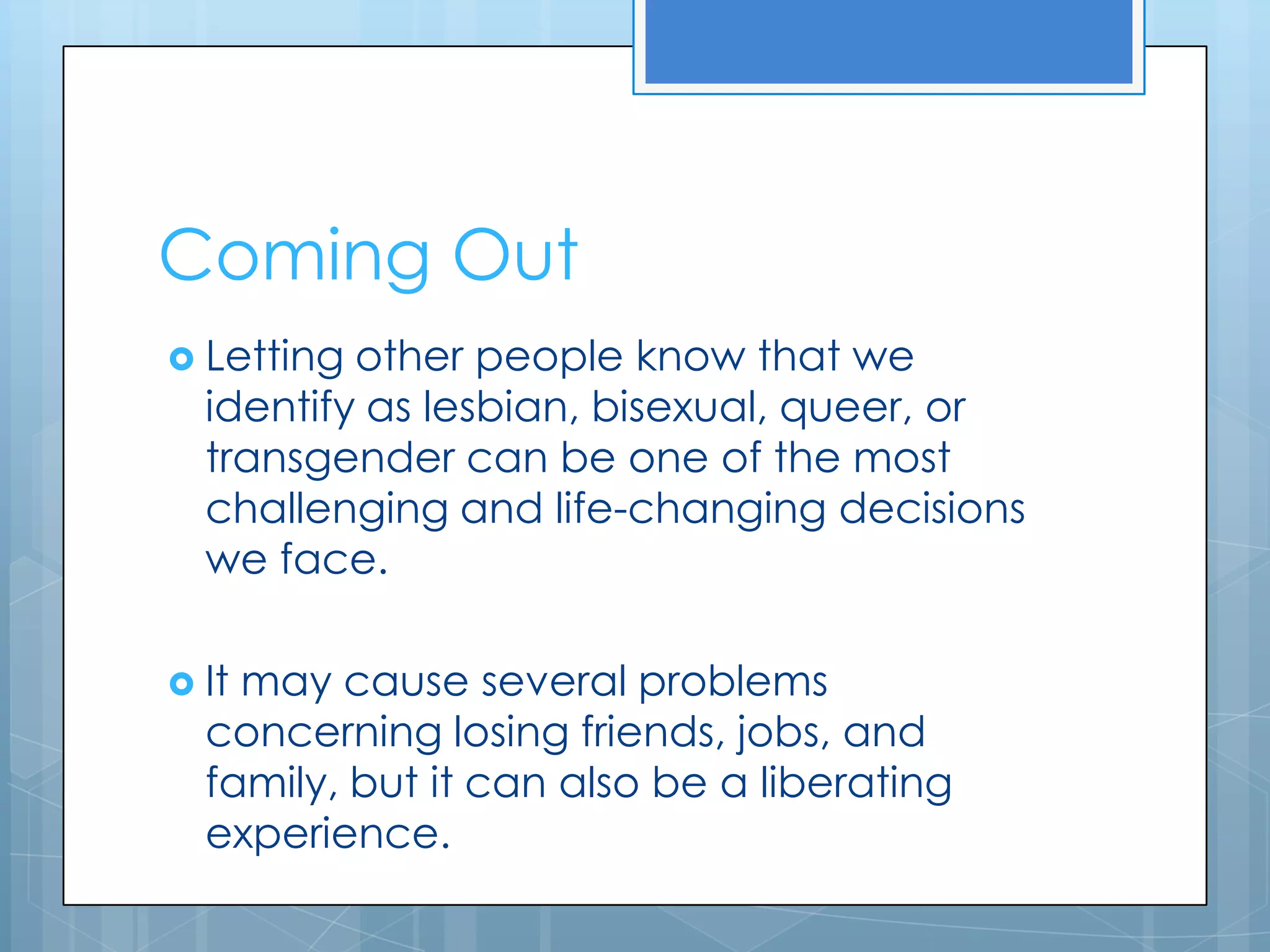 Coming Out

Letting other people know that we identify as lesbian, bisexual, queer, or transgender can be one of the most challenging and life-changing decisions we face.

It may cause several problems concerning losing friends, jobs, and family, but it can also be a liberating experience.